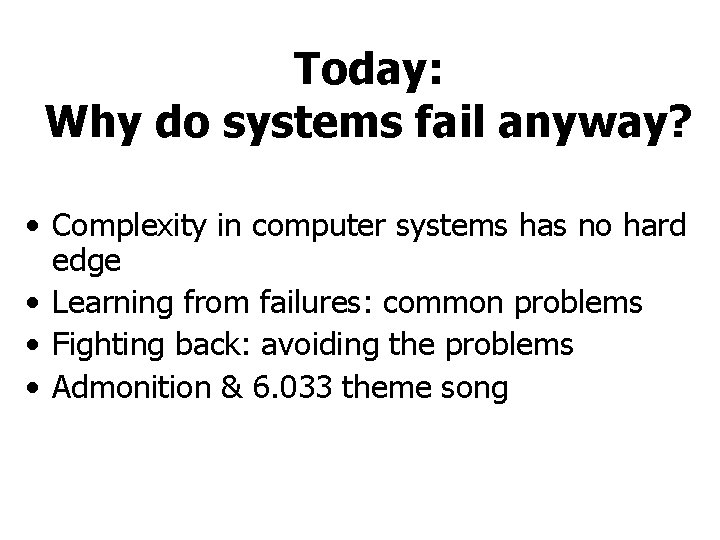 Today:
Why do systems fail anyway?

• Complexity in computer systems has no hard edge
• Learning from failures: common problems
• Fighting back: avoiding the problems
• Admonition & 6.033 theme song